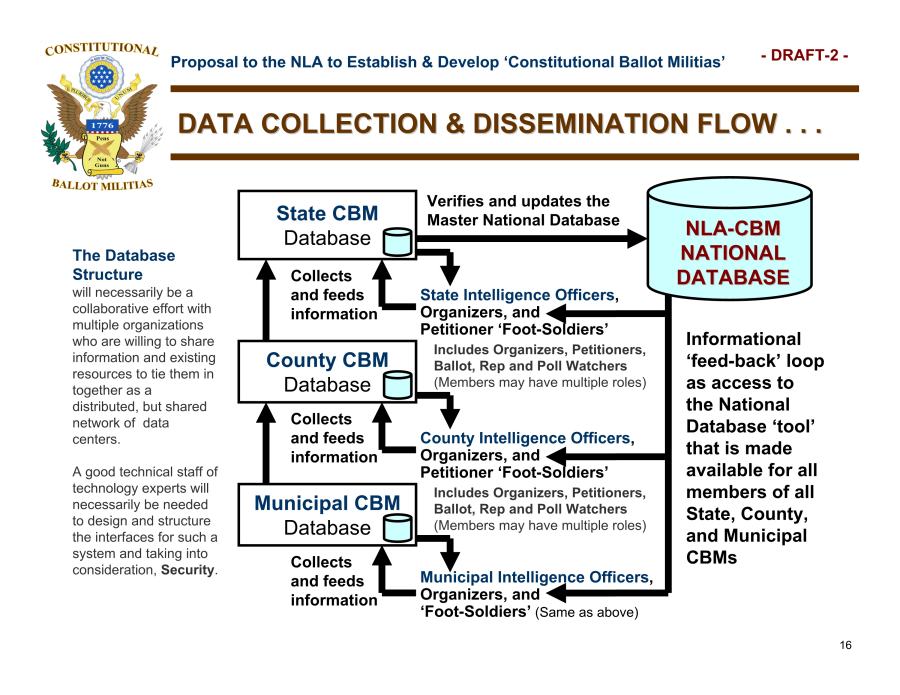 CONSTITUTIONAL

1776

Pens

Not Guns

BALLOT MILITIAS

Proposal to the NLA to Establish & Develop 'Constitutional Ballot Militias'

- DRAFT-2 -

DATA COLLECTION & DISSEMINATION FLOW . . .

The Database Structure will necessarily be a collaborative effort with multiple organizations who are willing to share information and existing resources to tie them in together as a distributed, but shared network of data centers.

A good technical staff of technology experts will necessarily be needed to design and structure the interfaces for such a system and taking into consideration, Security.

State CBM Database

Verifies and updates the Master National Database

NLA-CBM NATIONAL DATABASE

Collects and feeds information

State Intelligence Officers, Organizers, and Petitioner 'Foot-Soldiers'

Includes Organizers, Petitioners, Ballot, Rep and Poll Watchers (Members may have multiple roles)

County CBM Database

Collects and feeds information

County Intelligence Officers, Organizers, and Petitioner 'Foot-Soldiers'

Includes Organizers, Petitioners, Ballot, Rep and Poll Watchers (Members may have multiple roles)

Municipal CBM Database

Collects and feeds information

Municipal Intelligence Officers, Organizers, and 'Foot-Soldiers' (Same as above)

Informational 'feed-back' loop as access to the National Database 'tool' that is made available for all members of all State, County, and Municipal CBMs

16